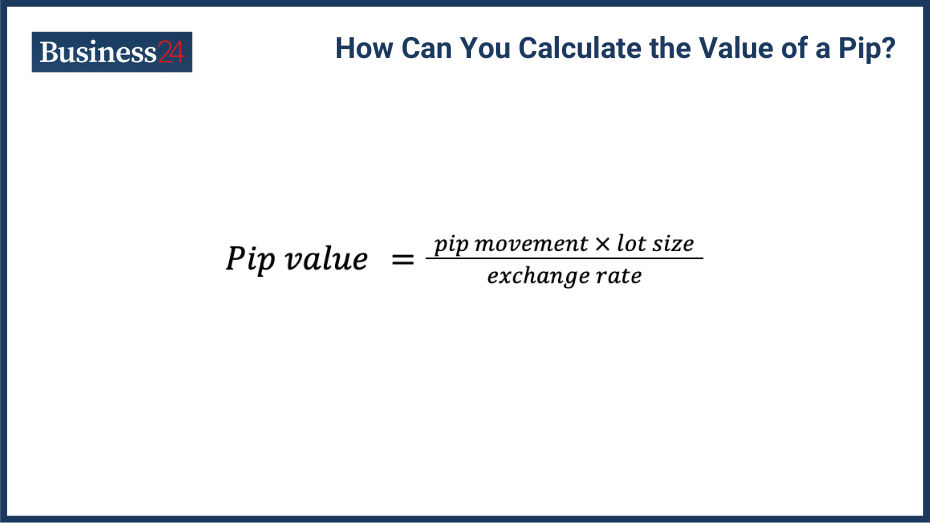 Business24

How Can You Calculate the Value of a Pip?

$Pip\ value = \frac{pip\ movement \times lot\ size}{exchange\ rate}$